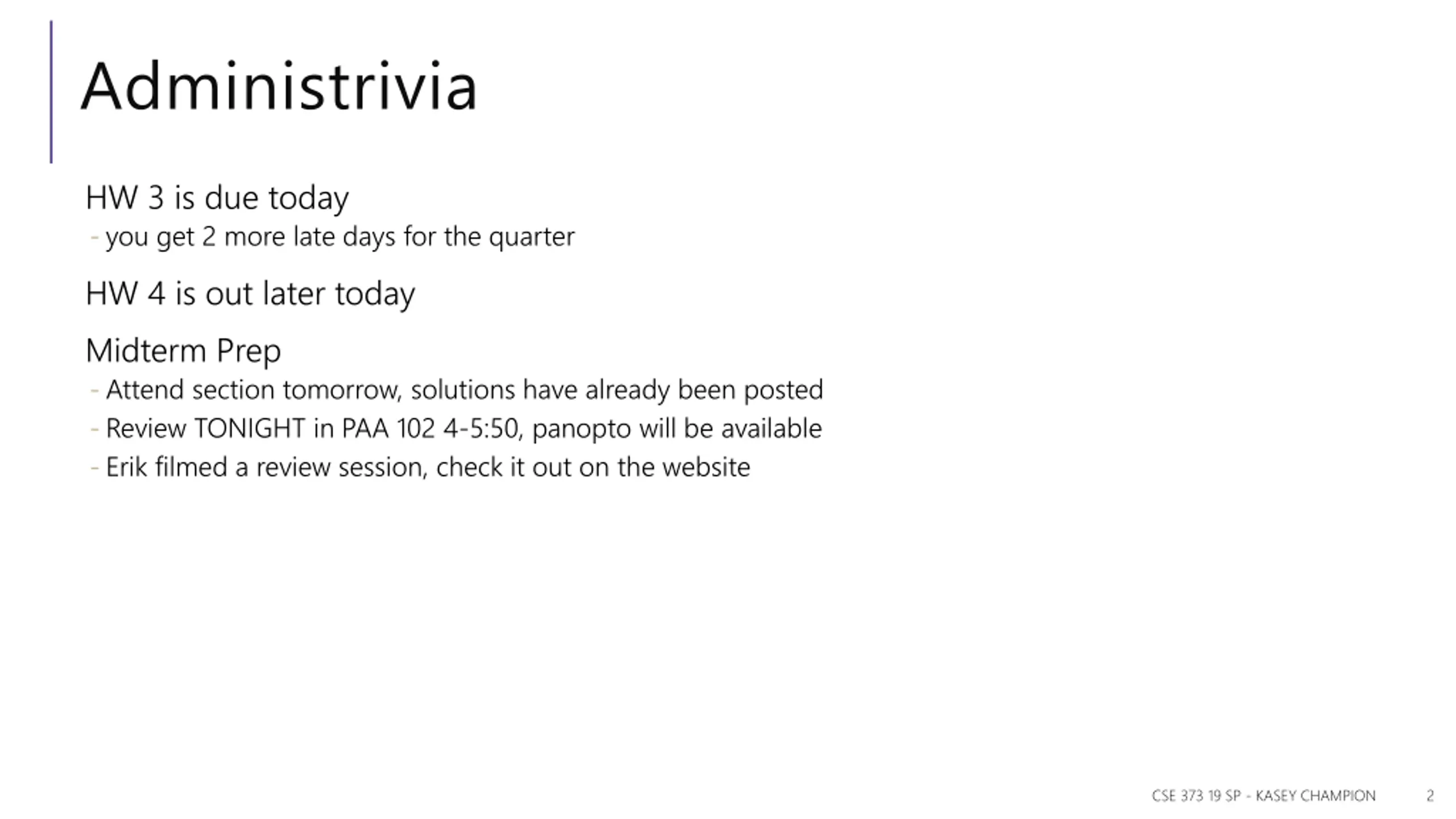 Administrivia

HW 3 is due today

- you get 2 more late days for the quarter

HW 4 is out later today

Midterm Prep

- Attend section tomorrow, solutions have already been posted
- Review TONIGHT in PAA 102 4-5:50, panopto will be available
- Erik filmed a review session, check it out on the website

CSE 373 19 SP - KASEY CHAMPION 2